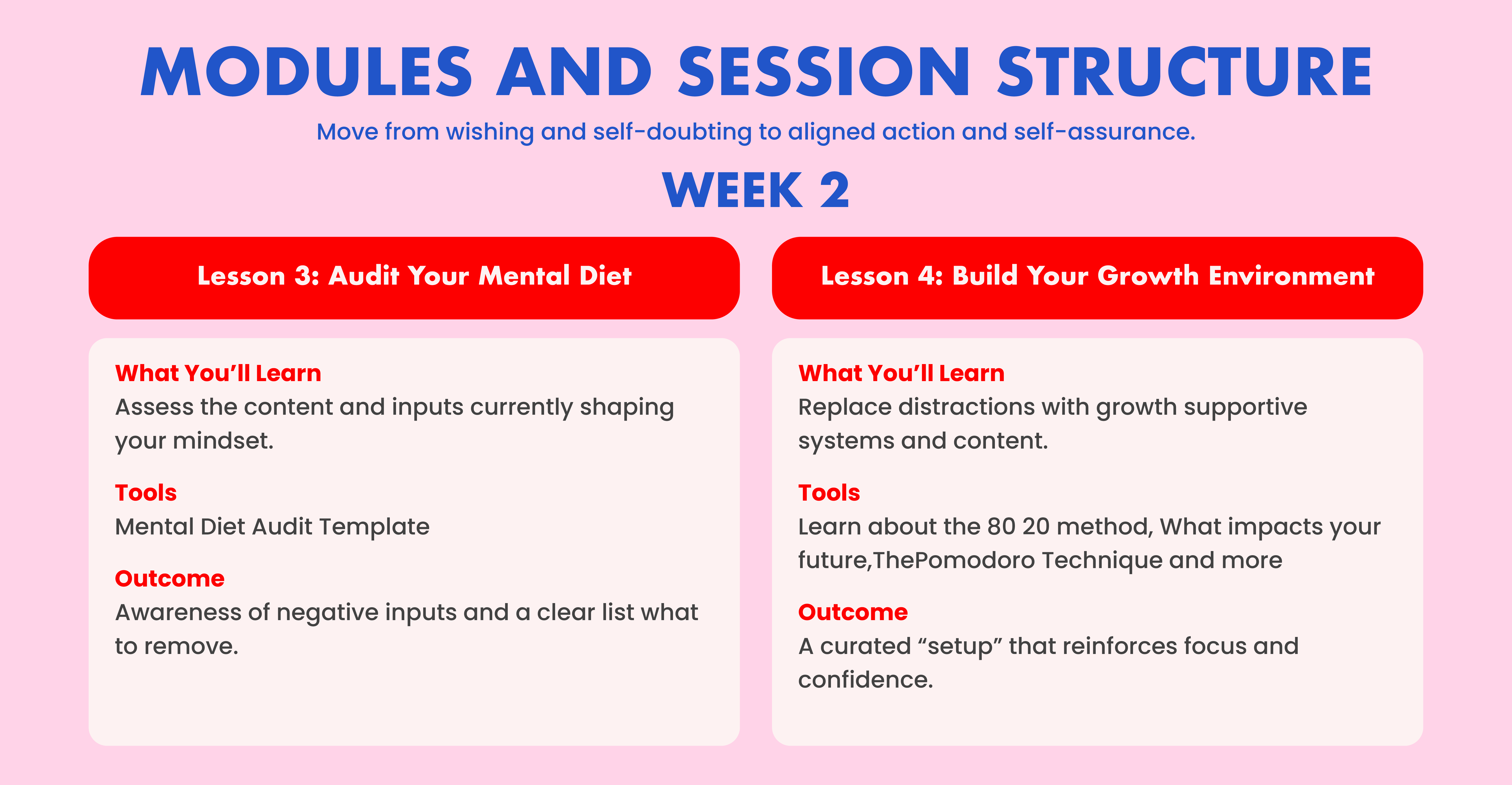 MODULES AND SESSION STRUCTURE

Move from wishing and self-doubting to aligned action and self-assurance.

WEEK 2

Lesson 3: Audit Your Mental Diet

What You’ll Learn
Assess the content and inputs currently shaping your mindset.

Tools
Mental Diet Audit Template

Outcome
Awareness of negative inputs and a clear list what to remove.

Lesson 4: Build Your Growth Environment

What You’ll Learn
Replace distractions with growth supportive systems and content.

Tools
Learn about the 80 20 method, What impacts your future,ThePomodoro Technique and more

Outcome
A curated “setup” that reinforces focus and confidence.